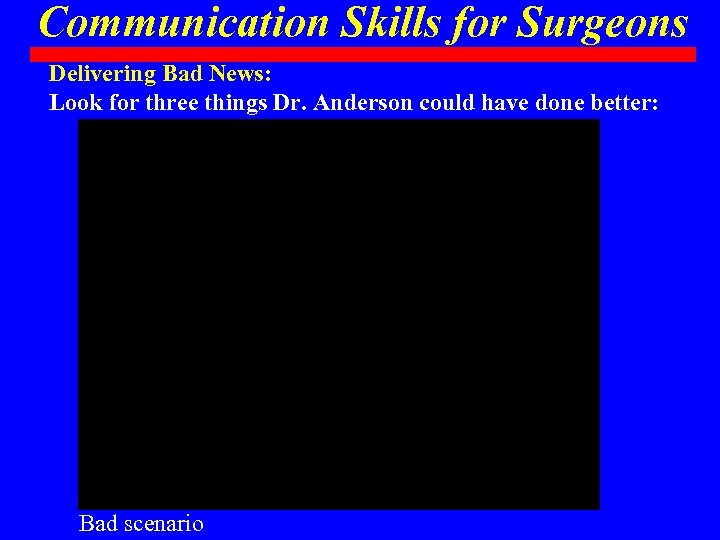 Communication Skills for Surgeons

Delivering Bad News:

Look for three things Dr. Anderson could have done better:

Bad scenario